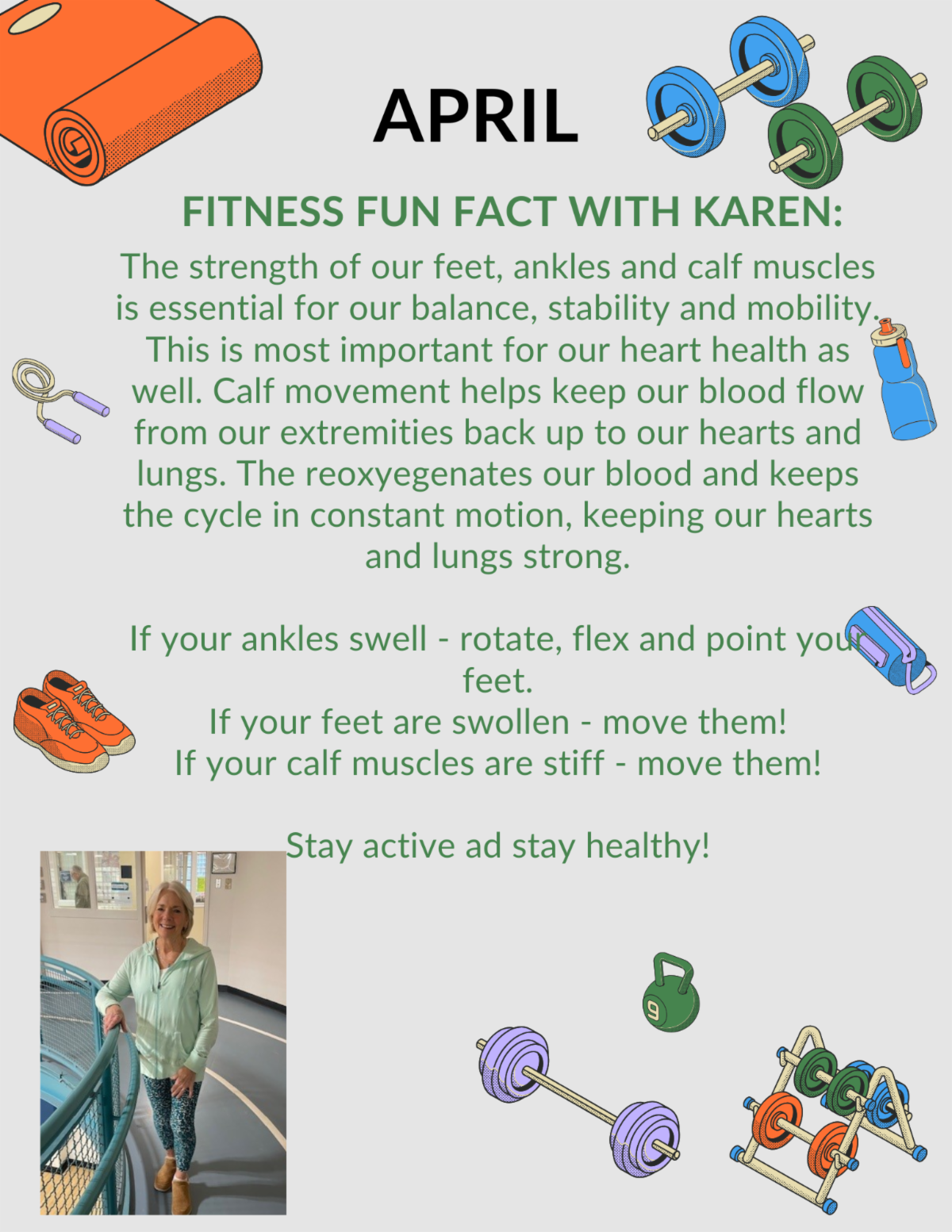 APRIL

FITNESS FUN FACT WITH KAREN:

The strength of our feet, ankles and calf muscles is essential for our balance, stability and mobility. This is most important for our heart health as well. Calf movement helps keep our blood flow from our extremities back up to our hearts and lungs. The reoxyegenates our blood and keeps the cycle in constant motion, keeping our hearts and lungs strong.

If your ankles swell - rotate, flex and point your feet.
If your feet are swollen - move them!
If your calf muscles are stiff - move them!

Stay active ad stay healthy!

9